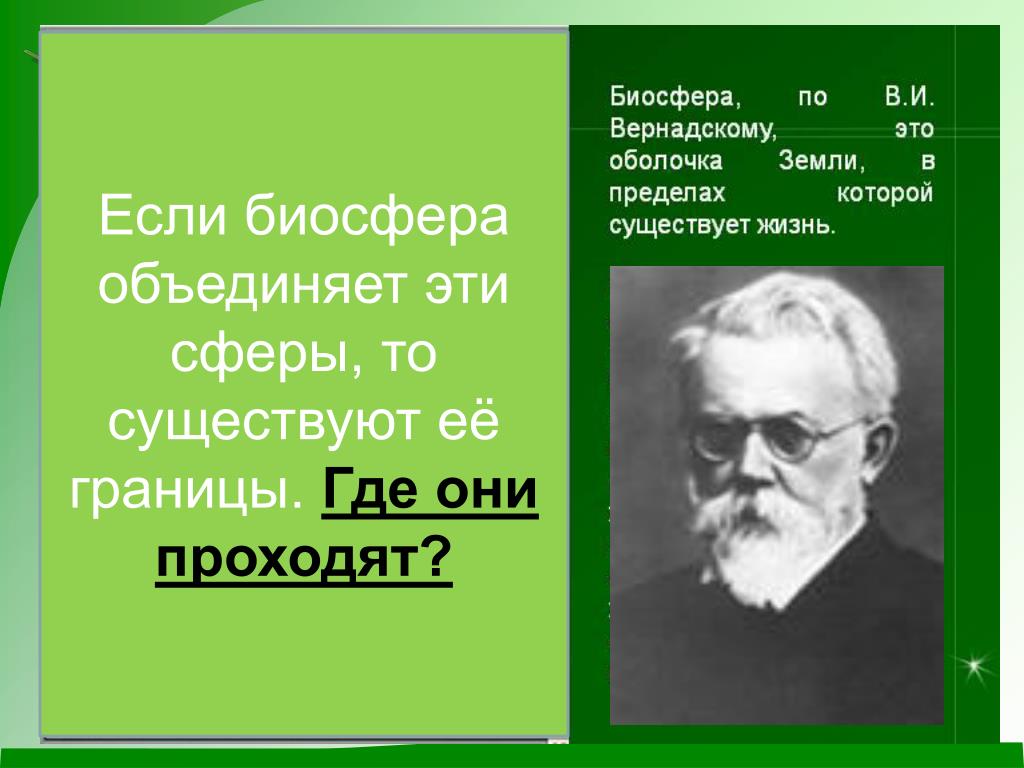 Если биосфера объединяет эти сферы, то существуют её границы. Где они проходят?

Биосфера, по В.И. Вернадскому, это оболочка Земли, в пределах которой существует жизнь.